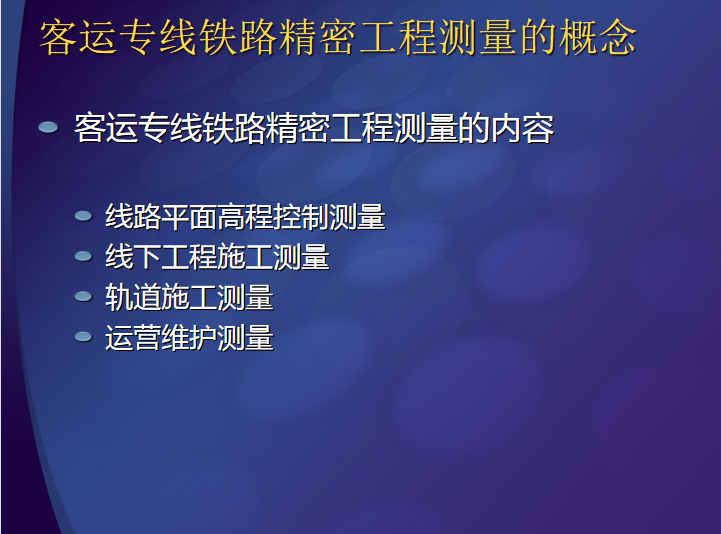 客运专线铁路精密工程测量的概念

客运专线铁路精密工程测量的内容

线路平面高程控制测量
线下工程施工测量
轨道施工测量
运营维护测量